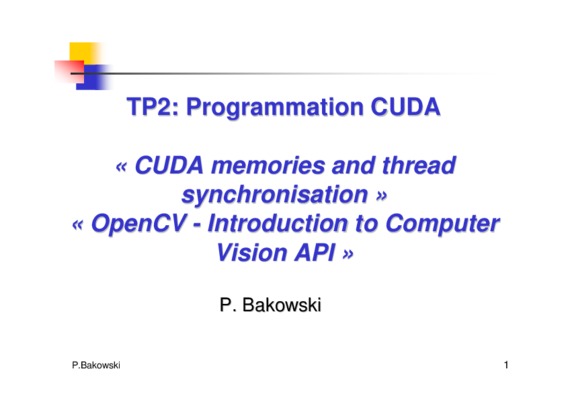 TP2: Programmation CUDA

« CUDA memories and thread synchronisation »
« OpenCV - Introduction to Computer Vision API »

P. Bakowski

P.Bakowski

1